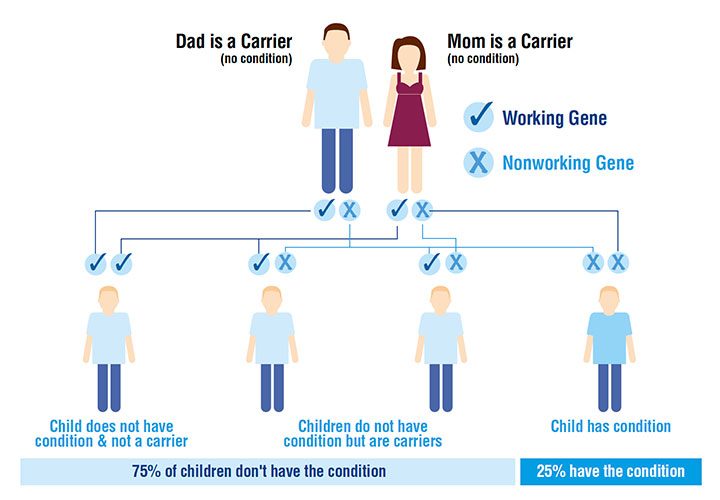 Dad is a Carrier
(no condition)

Mom is a Carrier
(no condition)

✓ Working Gene

X Nonworking Gene

✓ X ✓ X

✓ ✓ ✓ X ✓ X X X

Child does not have condition & not a carrier

Children do not have condition but are carriers

Child has condition

75% of children don't have the condition

25% have the condition